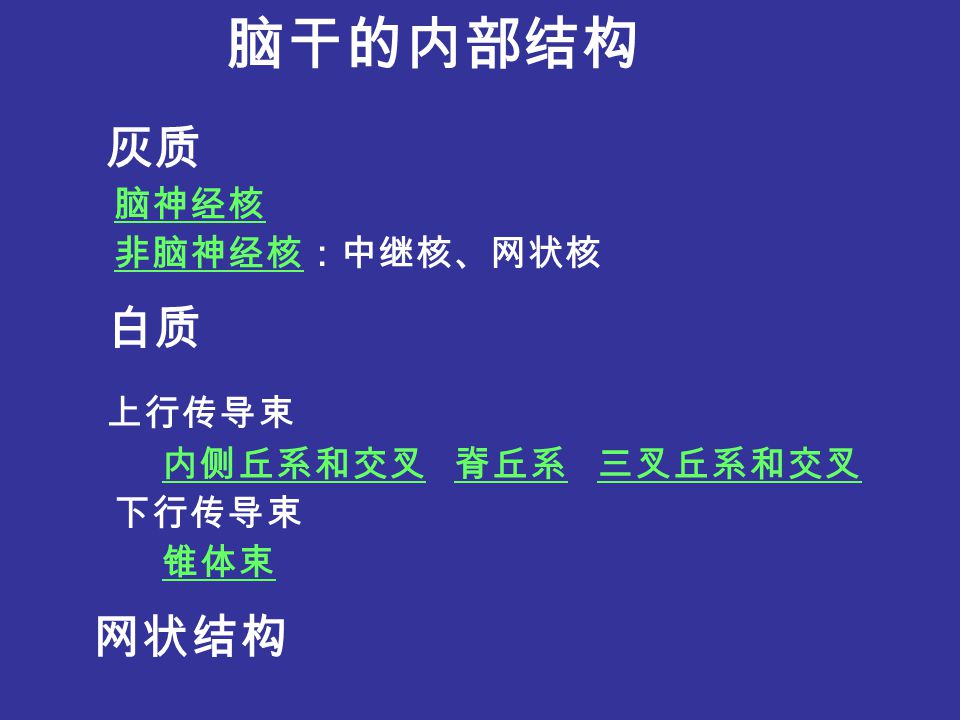 脑干的内部结构

灰质

脑神经核

非脑神经核：中继核、网状核

白质

上行传导束

内侧丘系和交叉　脊丘系　三叉丘系和交叉

下行传导束

锥体束

网状结构